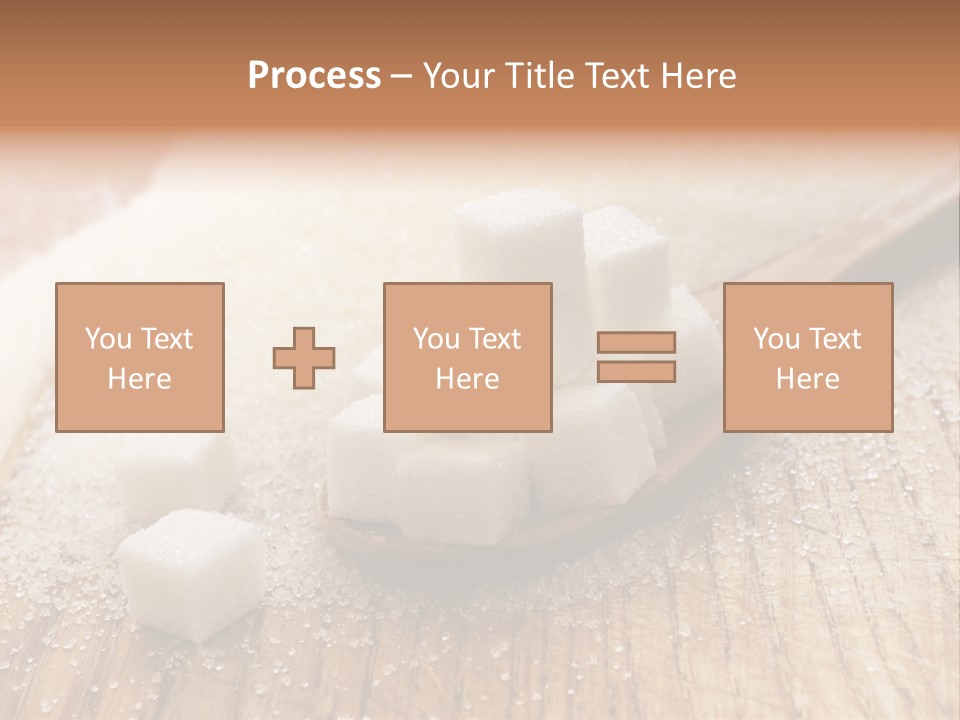 Process – Your Title Text Here

You Text Here

You Text Here

You Text Here